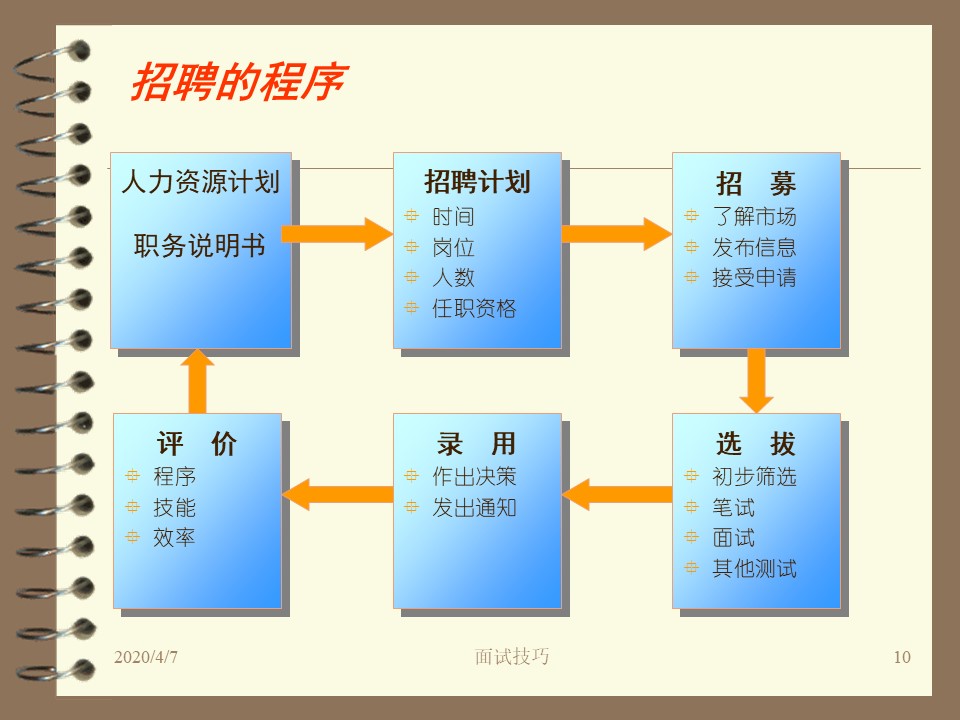 招聘的程序

人力资源计划

职务说明书

招聘计划
时间
岗位
人数
任职资格

招　募
了解市场
发布信息
接受申请

选　拔
初步筛选
笔试
面试
其他测试

录　用
作出决策
发出通知

评　价
程序
技能
效率

2020/4/7　面试技巧　10